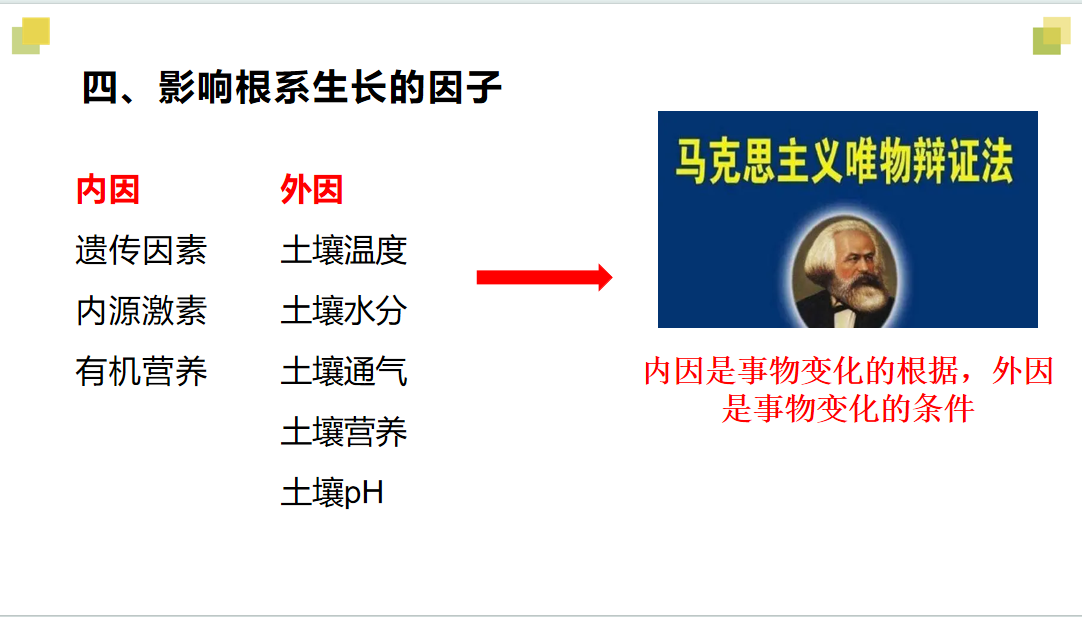 四、影响根系生长的因子

内因
遗传因素
内源激素
有机营养

外因
土壤温度
土壤水分
土壤通气
土壤营养
土壤pH

马克思主义唯物辩证法

内因是事物变化的根据，外因是事物变化的条件